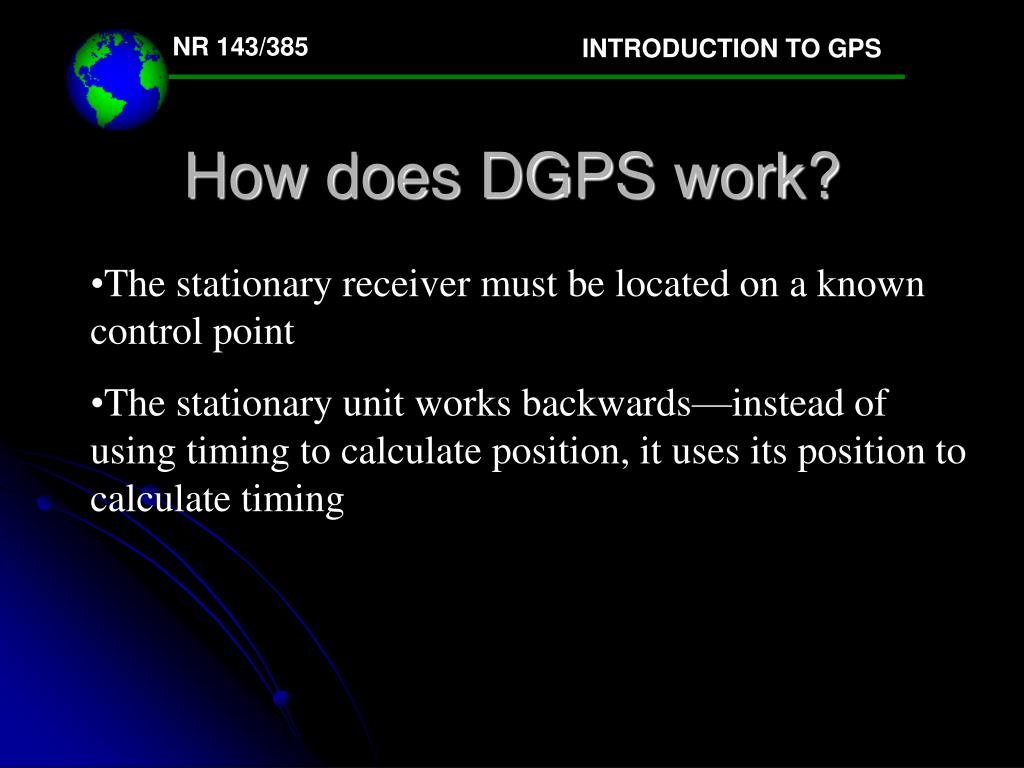 NR 143/385

INTRODUCTION TO GPS

How does DGPS work?

•The stationary receiver must be located on a known control point

•The stationary unit works backwards—instead of using timing to calculate position, it uses its position to calculate timing